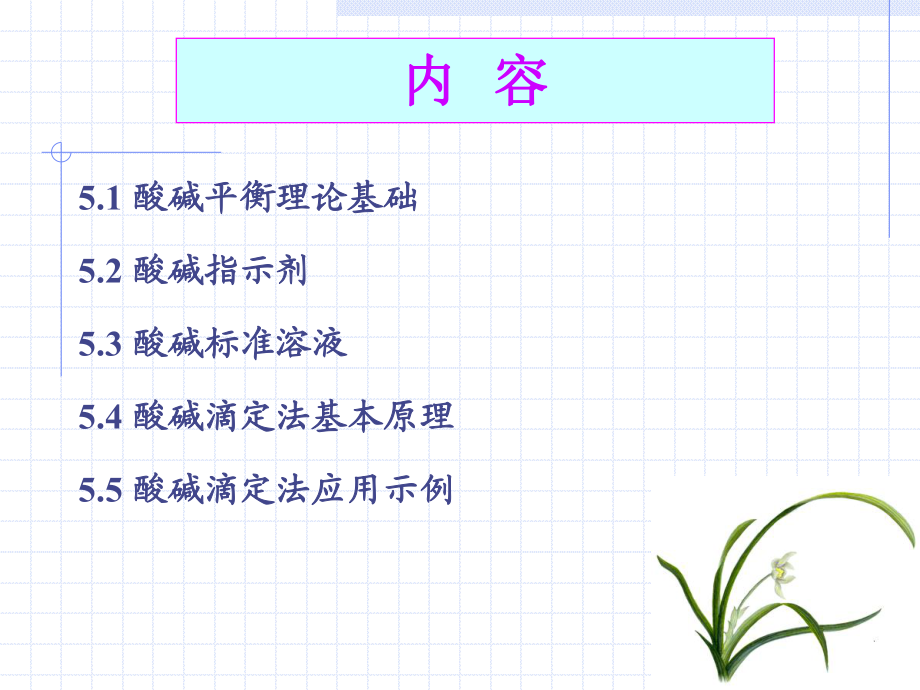 内 容

5.1 酸碱平衡理论基础

5.2 酸碱指示剂

5.3 酸碱标准溶液

5.4 酸碱滴定法基本原理

5.5 酸碱滴定法应用示例